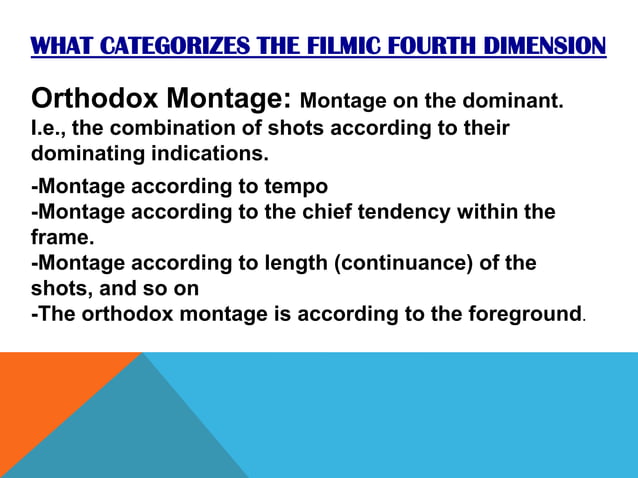 WHAT CATEGORIZES THE FILMIC FOURTH DIMENSION

Orthodox Montage: Montage on the dominant. I.e., the combination of shots according to their dominating indications.

-Montage according to tempo
-Montage according to the chief tendency within the frame.
-Montage according to length (continuance) of the shots, and so on
-The orthodox montage is according to the foreground.